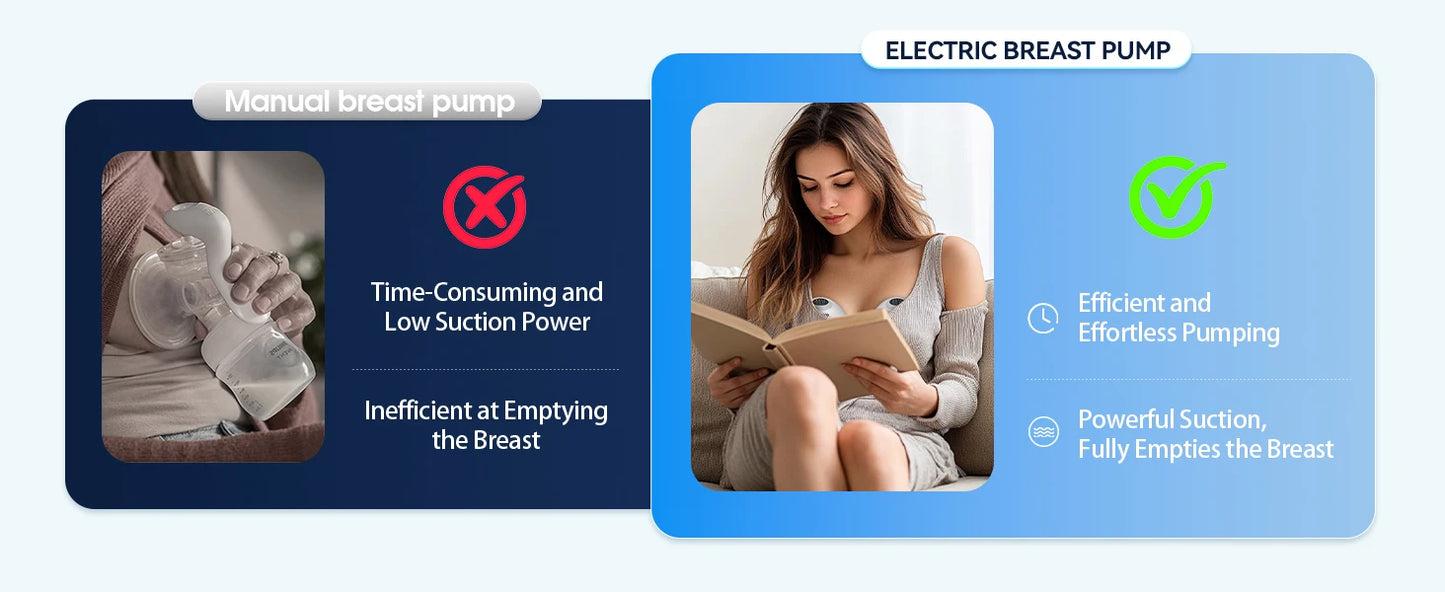 Manual breast pump

Time-Consuming and Low Suction Power

Inefficient at Emptying the Breast

ELECTRIC BREAST PUMP

Efficient and Effortless Pumping

Powerful Suction, Fully Empties the Breast